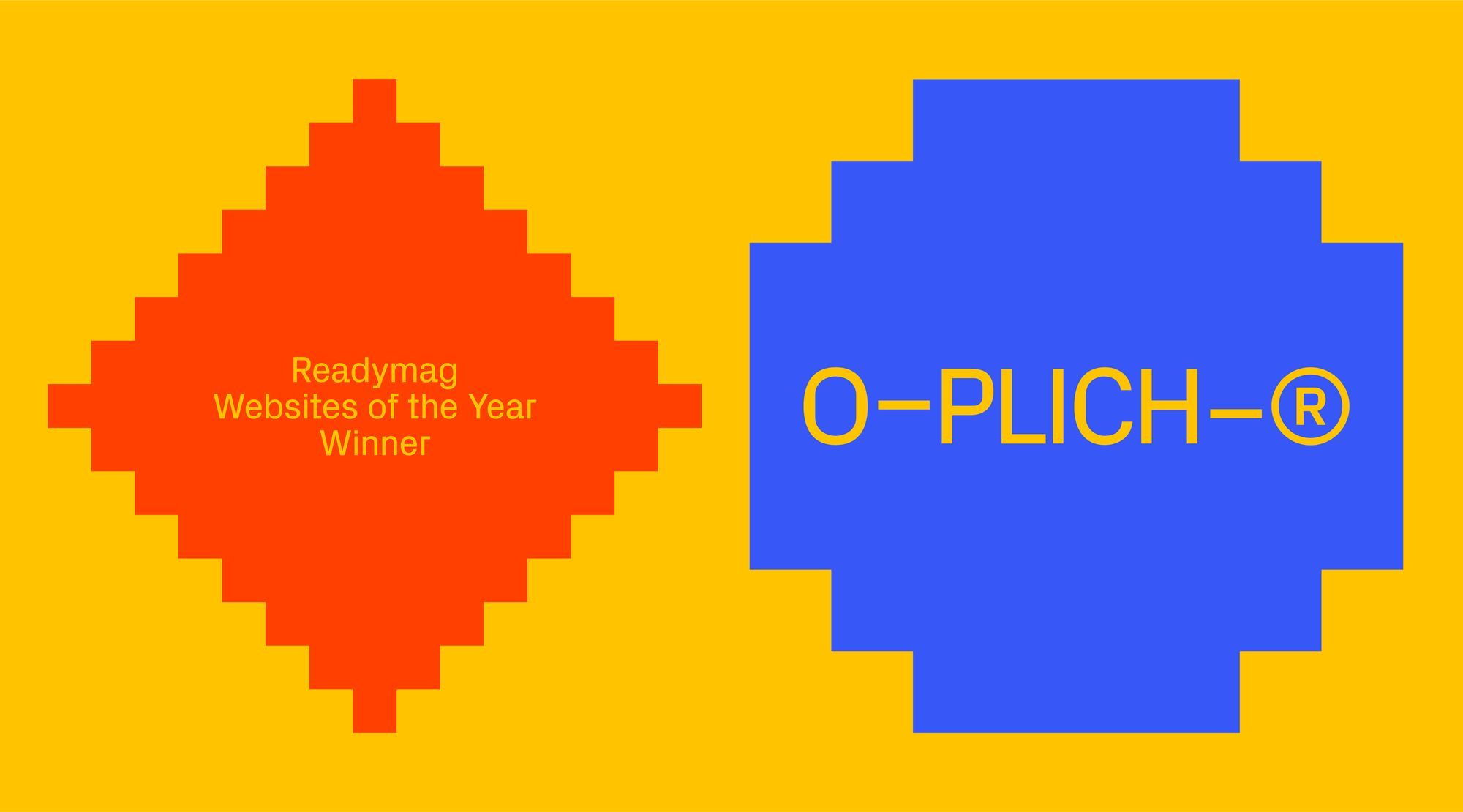 Readymag
Websites of the Year
Winner

O—PLICH—®